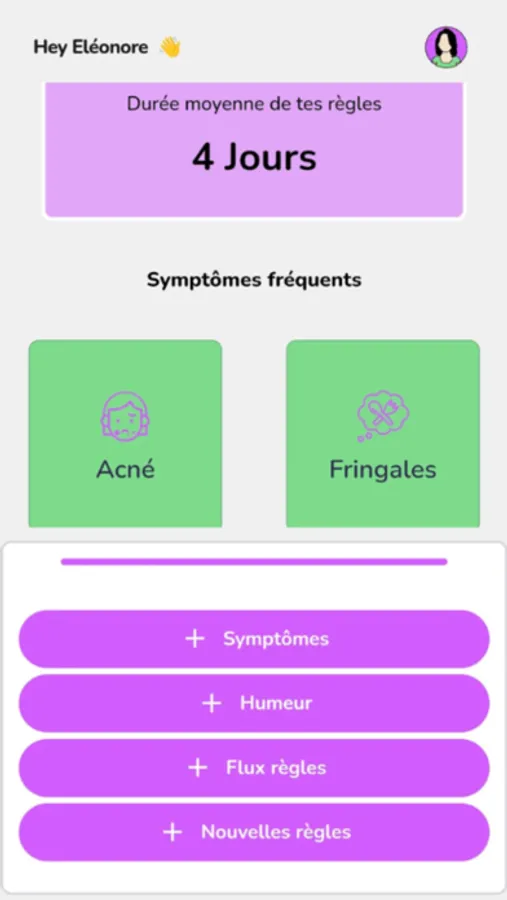 Hey Eléonore 👋

Durée moyenne de tes règles

4 Jours

Symptômes fréquents

Acné

Fringales

+ Symptômes

+ Humeur

+ Flux règles

+ Nouvelles règles